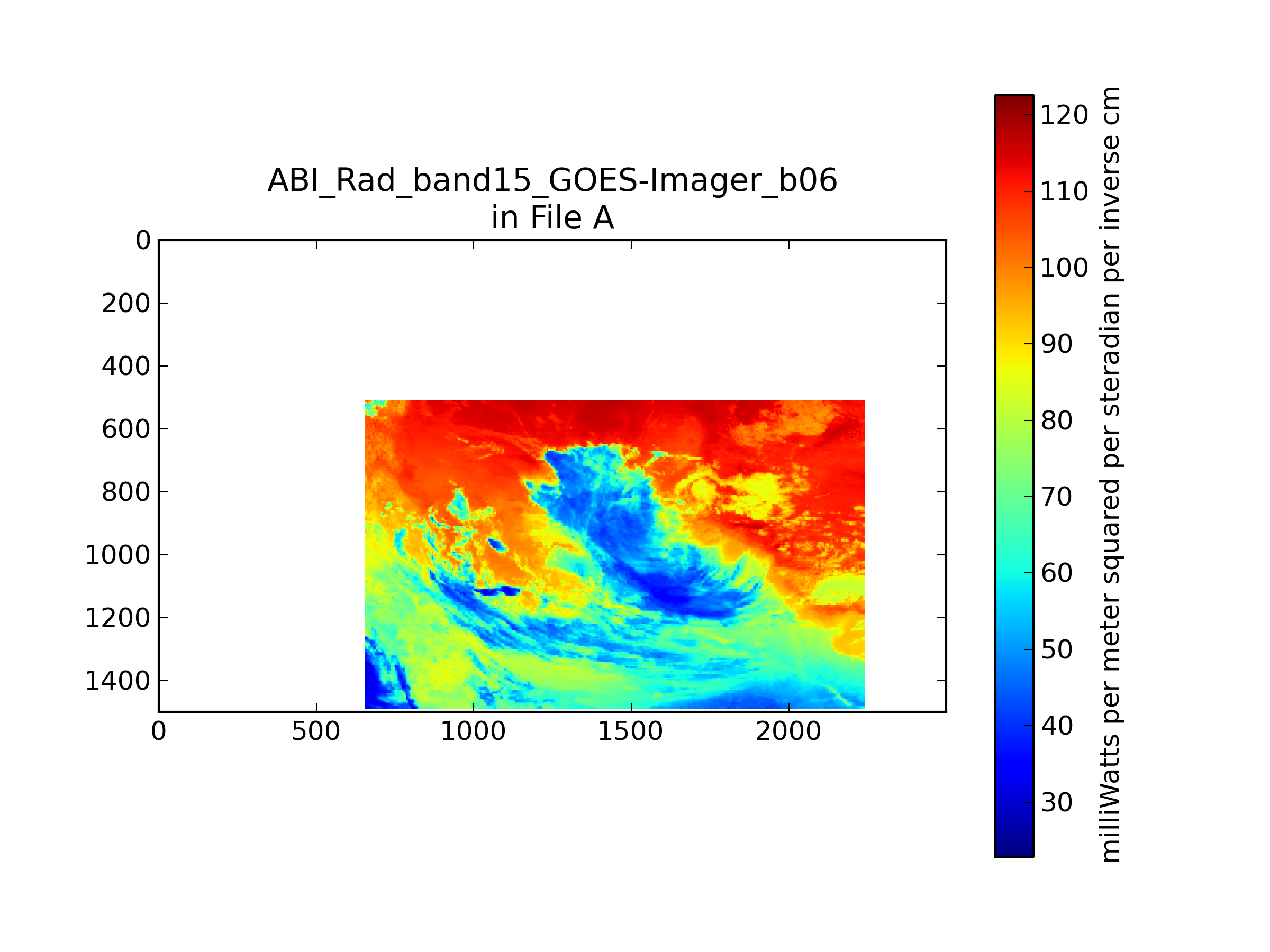 ABI_Rad_band15_GOES-Imager_b06
in File A

0
200
400
600
800
1000
1200
1400

0
500
1000
1500
2000

120
110
100
90
80
70
60
50
40
30

milliWatts per meter squared per steradian per inverse cm